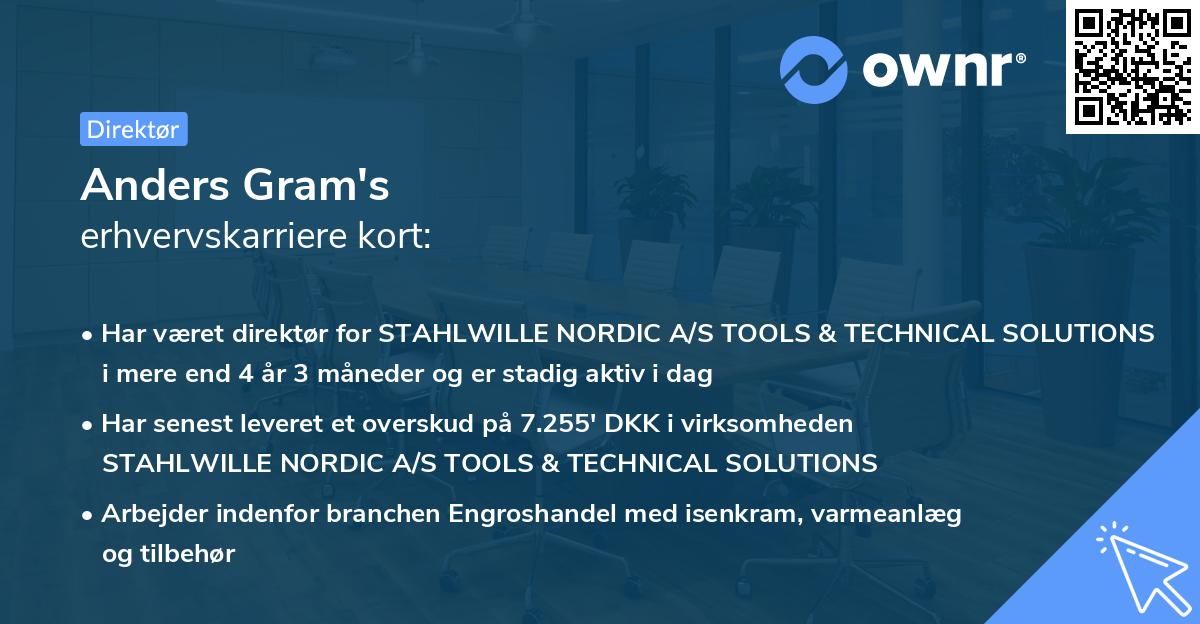 ownr®

Direktør

Anders Gram's
erhvervskarriere kort:

• Har været direktør for STAHLWILLE NORDIC A/S TOOLS & TECHNICAL SOLUTIONS i mere end 4 år 3 måneder og er stadig aktiv i dag

• Har senest leveret et overskud på 7.255' DKK i virksomheden STAHLWILLE NORDIC A/S TOOLS & TECHNICAL SOLUTIONS

• Arbejder indenfor branchen Engroshandel med isenkram, varmeanlæg og tilbehør